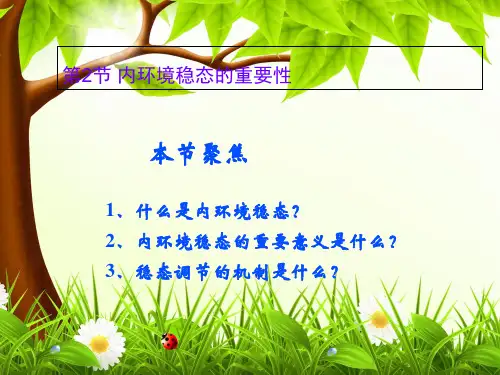 第2节 内环境稳态的重要性

本节聚焦

1、什么是内环境稳态？
2、内环境稳态的重要意义是什么？
3、稳态调节的机制是什么？